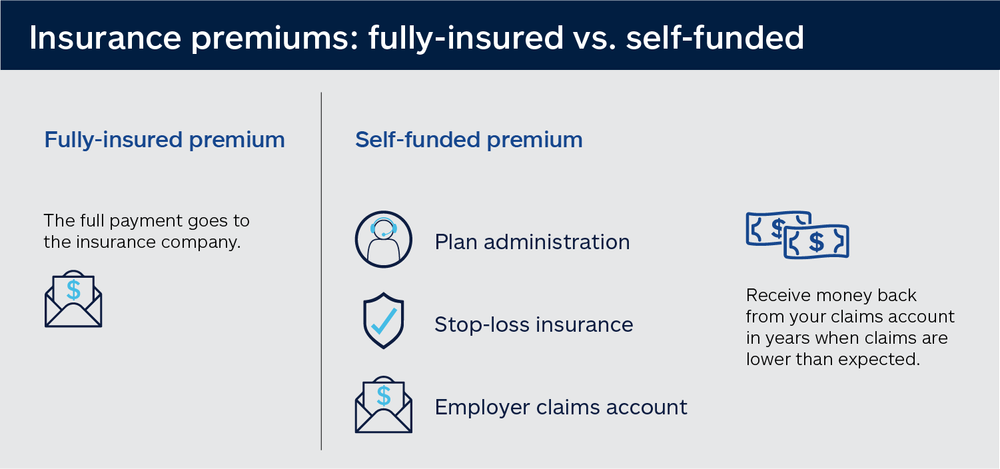 Insurance premiums: fully-insured vs. self-funded

Fully-insured premium

The full payment goes to the insurance company.

$

Self-funded premium

Plan administration

Stop-loss insurance

$

Employer claims account

$ $

Receive money back from your claims account in years when claims are lower than expected.